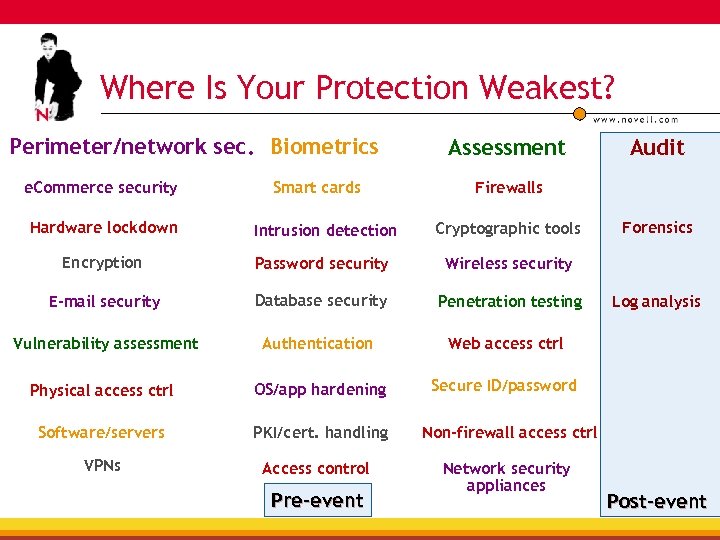 N

Where Is Your Protection Weakest?

www.novell.com

Perimeter/network sec.

eCommerce security

Hardware lockdown

Encryption

E-mail security

Vulnerability assessment

Physical access ctrl

Software/servers

VPNs

Biometrics

Smart cards

Intrusion detection

Password security

Database security

Authentication

OS/app hardening

PKI/cert. handling

Access control

Pre-event

Assessment

Firewalls

Cryptographic tools

Wireless security

Penetration testing

Web access ctrl

Secure ID/password

Non-firewall access ctrl

Network security appliances

Audit

Forensics

Log analysis

Post-event